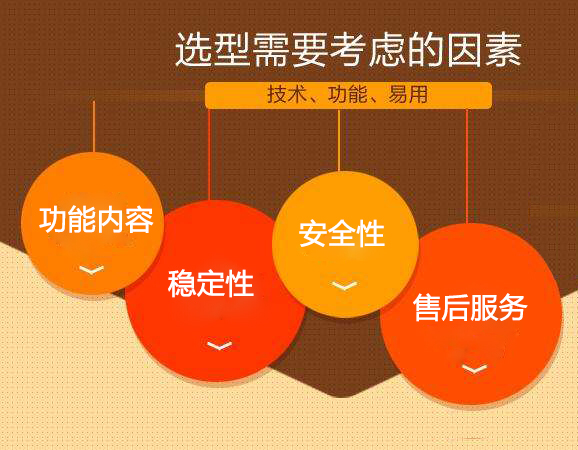 选型需要考虑的因素

技术、功能、易用

功能内容

稳定性

安全性

售后服务